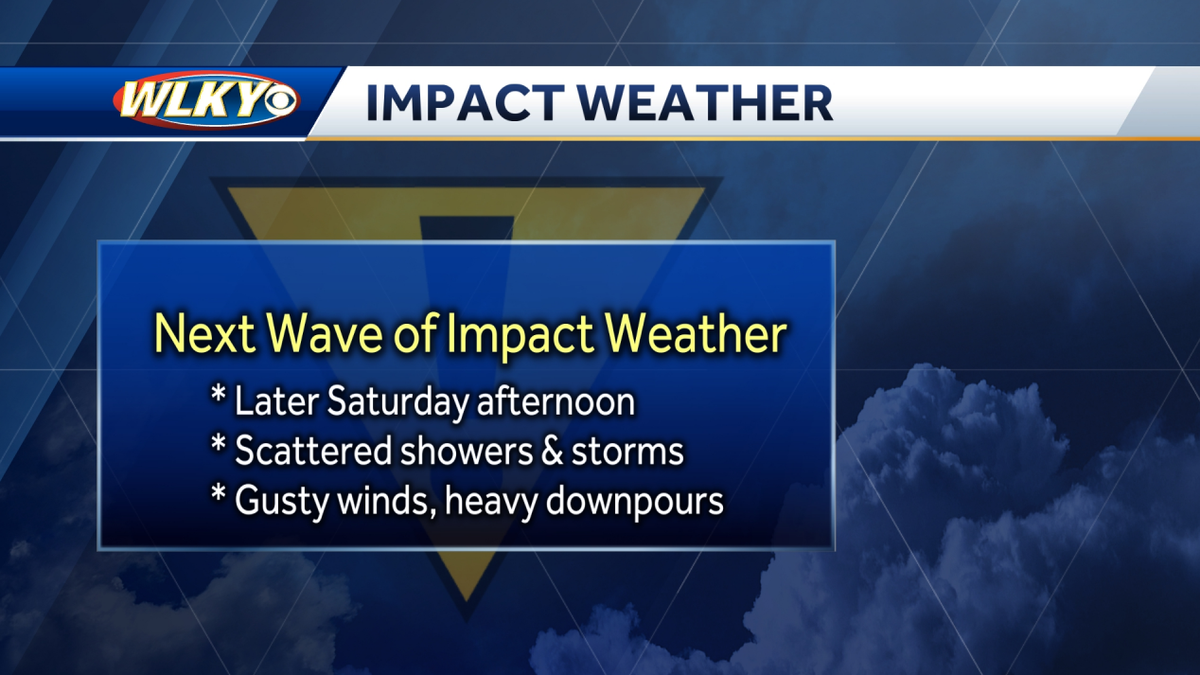 WLKY IMPACT WEATHER

Next Wave of Impact Weather

* Later Saturday afternoon
* Scattered showers & storms
* Gusty winds, heavy downpours